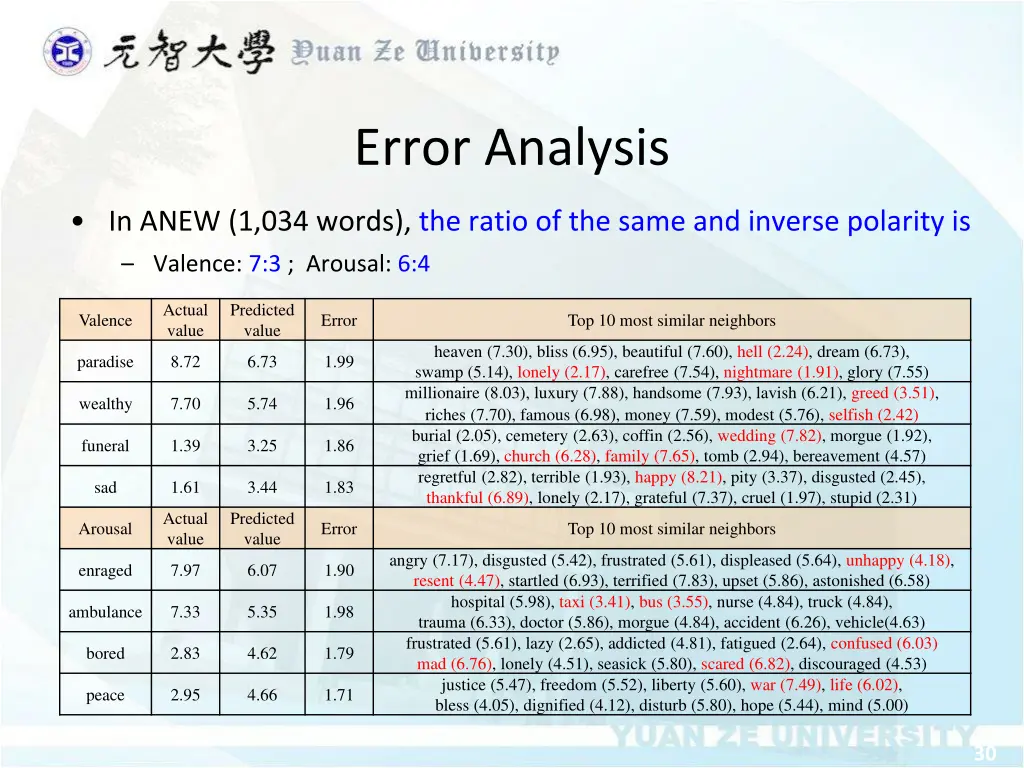 元智大學 Yuan Ze University

Error Analysis

• In ANEW (1,034 words), the ratio of the same and inverse polarity is
– Valence: 7:3 ; Arousal: 6:4

| Valence | Actual value | Predicted value | Error | Top 10 most similar neighbors |
|---|---|---|---|---|
| paradise | 8.72 | 6.73 | 1.99 | heaven (7.30), bliss (6.95), beautiful (7.60), hell (2.24), dream (6.73), swamp (5.14), lonely (2.17), carefree (7.54), nightmare (1.91), glory (7.55) |
| wealthy | 7.70 | 5.74 | 1.96 | millionaire (8.03), luxury (7.88), handsome (7.93), lavish (6.21), greed (3.51), riches (7.70), famous (6.98), money (7.59), modest (5.76), selfish (2.42) |
| funeral | 1.39 | 3.25 | 1.86 | burial (2.05), cemetery (2.63), coffin (2.56), wedding (7.82), morgue (1.92), grief (1.69), church (6.28), family (7.65), tomb (2.94), bereavement (4.57) |
| sad | 1.61 | 3.44 | 1.83 | regretful (2.82), terrible (1.93), happy (8.21), pity (3.37), disgusted (2.45), thankful (6.89), lonely (2.17), grateful (7.37), cruel (1.97), stupid (2.31) |
| Arousal | Actual value | Predicted value | Error | Top 10 most similar neighbors |
| enraged | 7.97 | 6.07 | 1.90 | angry (7.17), disgusted (5.42), frustrated (5.61), displeased (5.64), unhappy (4.18), resent (4.47), startled (6.93), terrified (7.83), upset (5.86), astonished (6.58) |
| ambulance | 7.33 | 5.35 | 1.98 | hospital (5.98), taxi (3.41), bus (3.55), nurse (4.84), truck (4.84), trauma (6.33), doctor (5.86), morgue (4.84), accident (6.26), vehicle(4.63) |
| bored | 2.83 | 4.62 | 1.79 | frustrated (5.61), lazy (2.65), addicted (4.81), fatigued (2.64), confused (6.03) mad (6.76), lonely (4.51), seasick (5.80), scared (6.82), discouraged (4.53) |
| peace | 2.95 | 4.66 | 1.71 | justice (5.47), freedom (5.52), liberty (5.60), war (7.49), life (6.02), bless (4.05), dignified (4.12), disturb (5.80), hope (5.44), mind (5.00) |

YUAN ZE UNIVERSITY
30